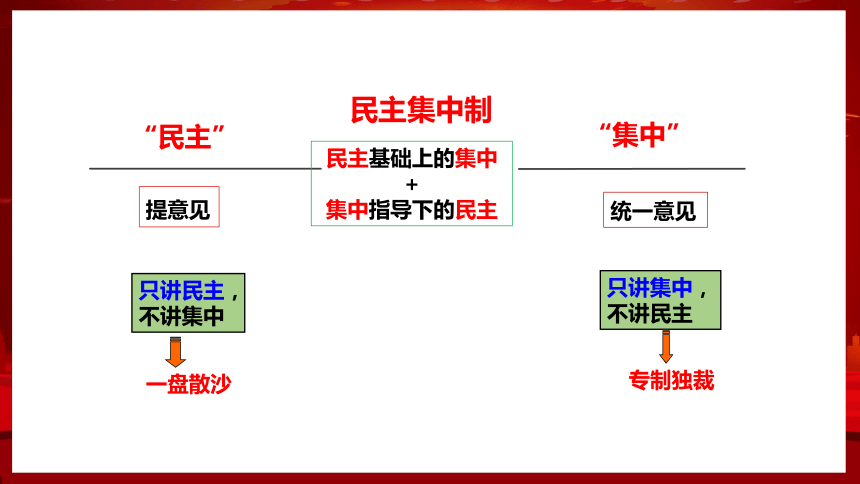 民主集中制

“民主”

民主基础上的集中
+
集中指导下的民主

“集中”

提意见

统一意见

只讲民主，不讲集中

一盘散沙

只讲集中，不讲民主

专制独裁